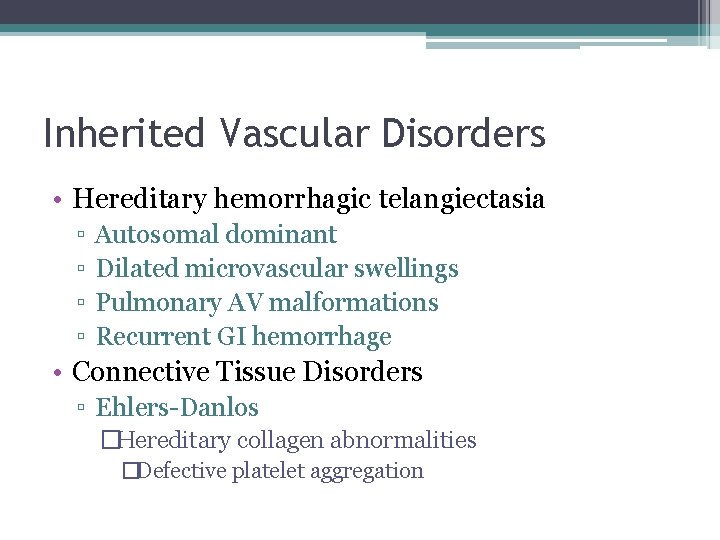 Inherited Vascular Disorders

• Hereditary hemorrhagic telangiectasia
▫ Autosomal dominant
▫ Dilated microvascular swellings
▫ Pulmonary AV malformations
▫ Recurrent GI hemorrhage
• Connective Tissue Disorders
▫ Ehlers-Danlos
□Hereditary collagen abnormalities
□Defective platelet aggregation